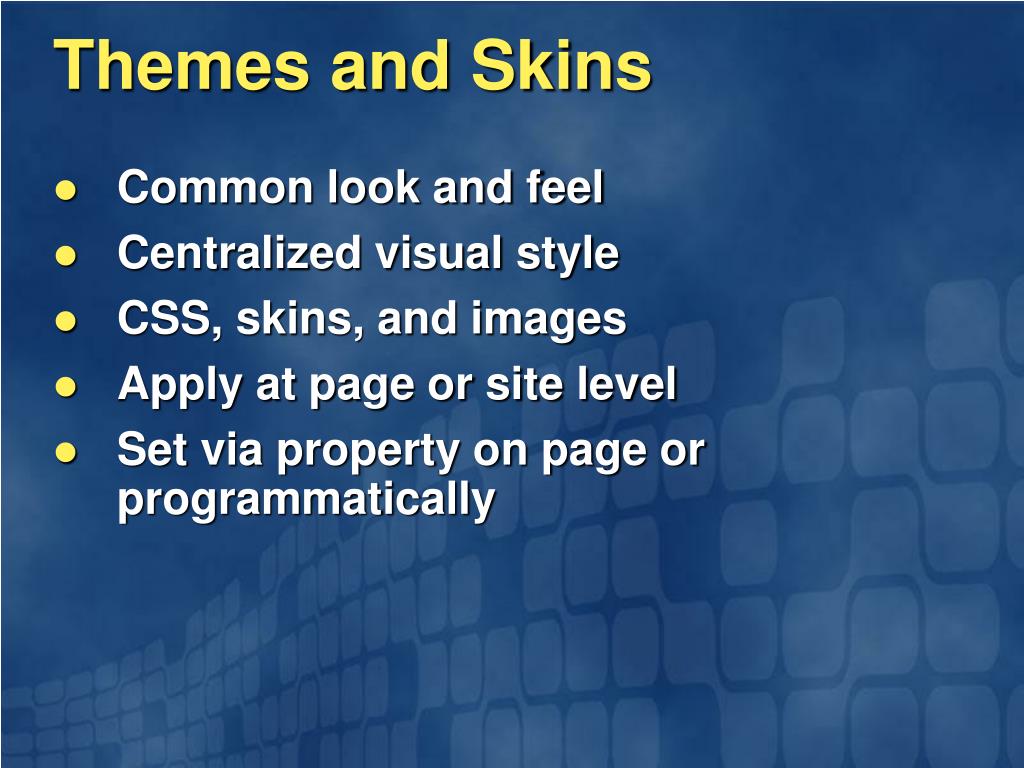 Themes and Skins

- Common look and feel
- Centralized visual style
- CSS, skins, and images
- Apply at page or site level
- Set via property on page or programmatically